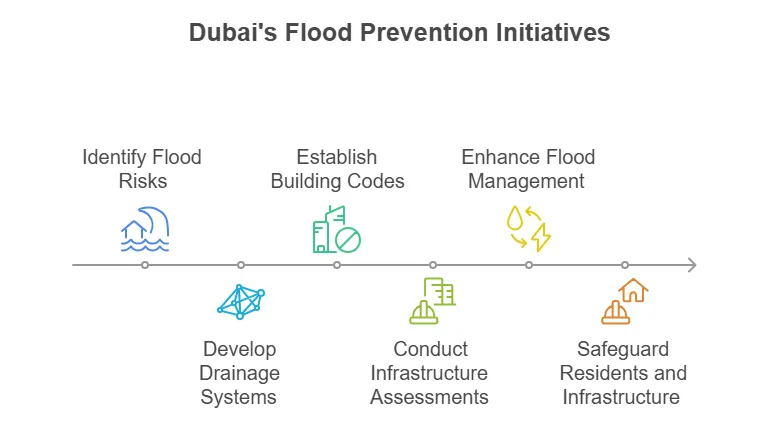 Dubai's Flood Prevention Initiatives

Identify Flood Risks

Develop Drainage Systems

Establish Building Codes

Conduct Infrastructure Assessments

Enhance Flood Management

Safeguard Residents and Infrastructure